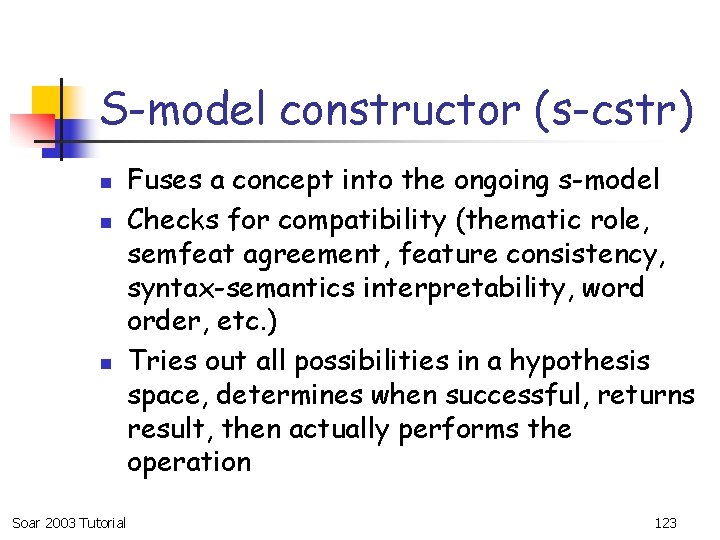 S-model constructor (s-cstr)

- Fuses a concept into the ongoing s-model
- Checks for compatibility (thematic role, semfeat agreement, feature consistency, syntax-semantics interpretability, word order, etc.)
- Tries out all possibilities in a hypothesis space, determines when successful, returns result, then actually performs the operation

Soar 2003 Tutorial

123